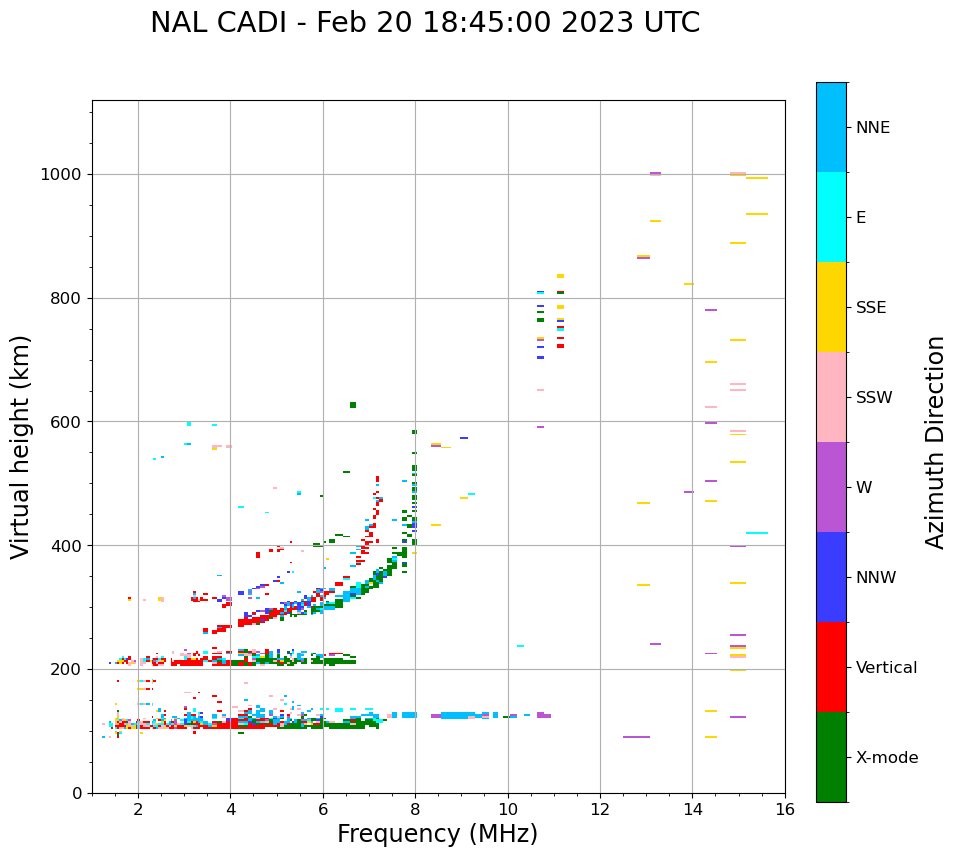 NAL CADI - Feb 20 18:45:00 2023 UTC

Virtual height (km)

1000
800
600
400
200
0

2
4
6
8
10
12
14
16

Frequency (MHz)

NNE
E
SSE
SSW
W
NNW
Vertical
X-mode

Azimuth Direction